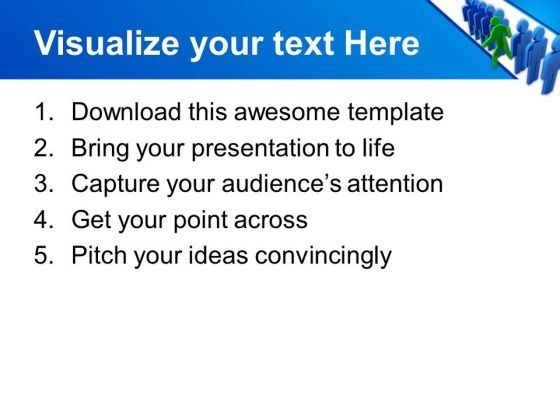 Visualize your text Here

1. Download this awesome template
2. Bring your presentation to life
3. Capture your audience's attention
4. Get your point across
5. Pitch your ideas convincingly